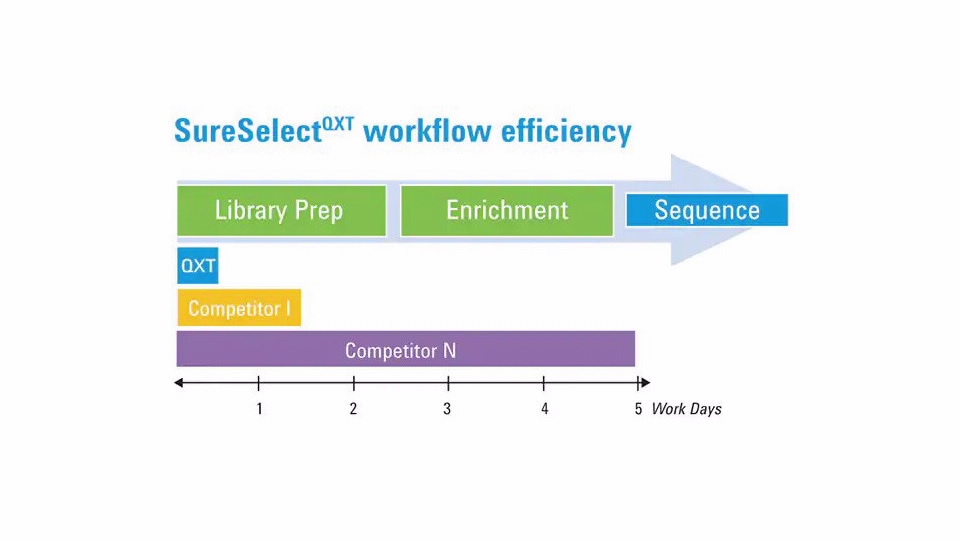 SureSelect$^{QXT}$ workflow efficiency

Library Prep

Enrichment

Sequence

QXT

Competitor I

Competitor N

1 2 3 4 5 Work Days